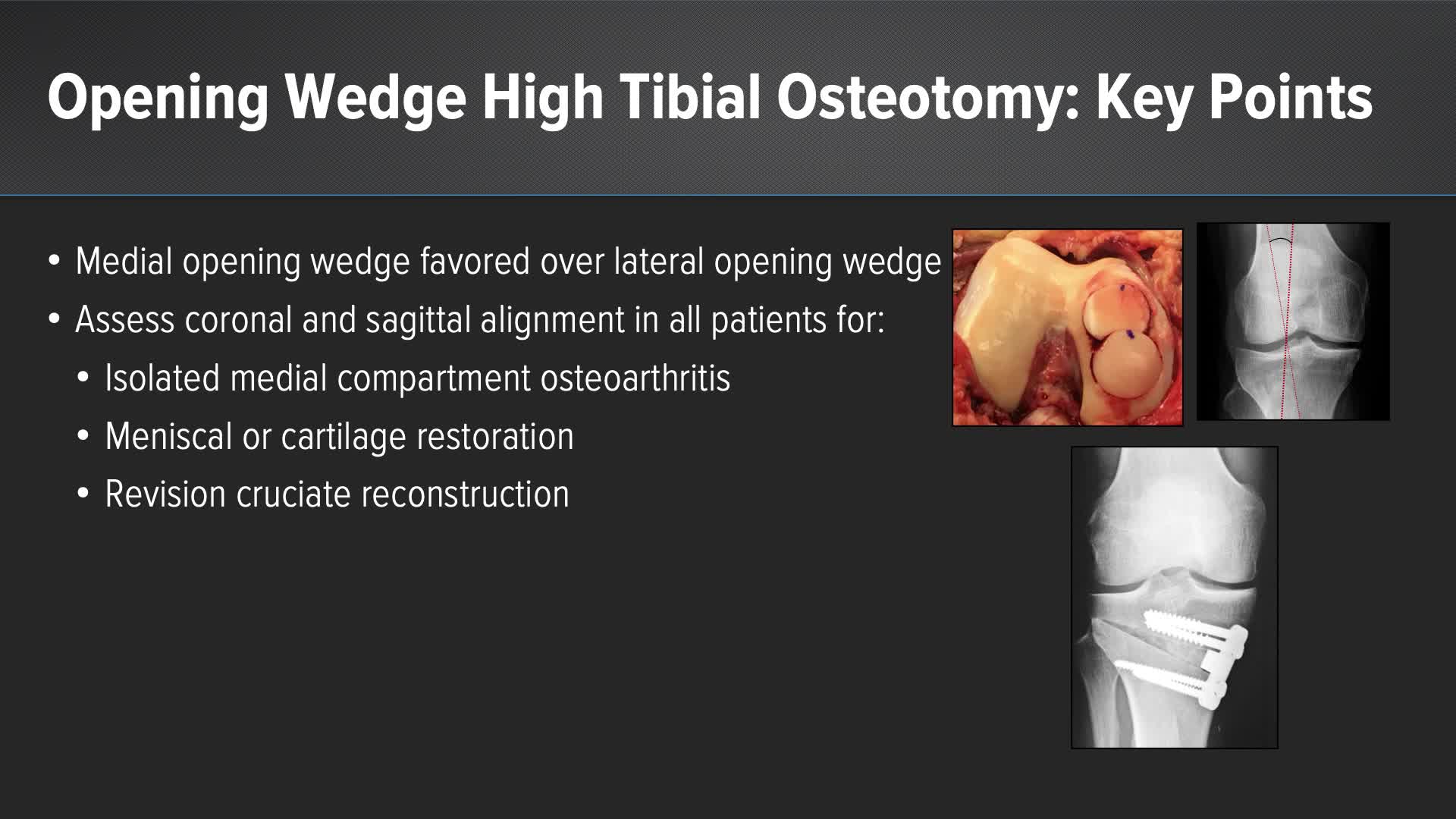 Opening Wedge High Tibial Osteotomy: Key Points

• Medial opening wedge favored over lateral opening wedge
• Assess coronal and sagittal alignment in all patients for:
  • Isolated medial compartment osteoarthritis
  • Meniscal or cartilage restoration
  • Revision cruciate reconstruction